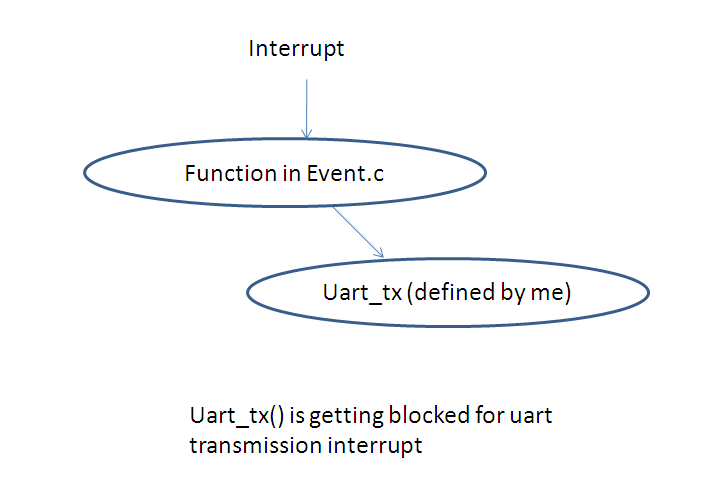 Interrupt

Function in Event.c

Uart_tx (defined by me)

Uart_tx() is getting blocked for uart transmission interrupt